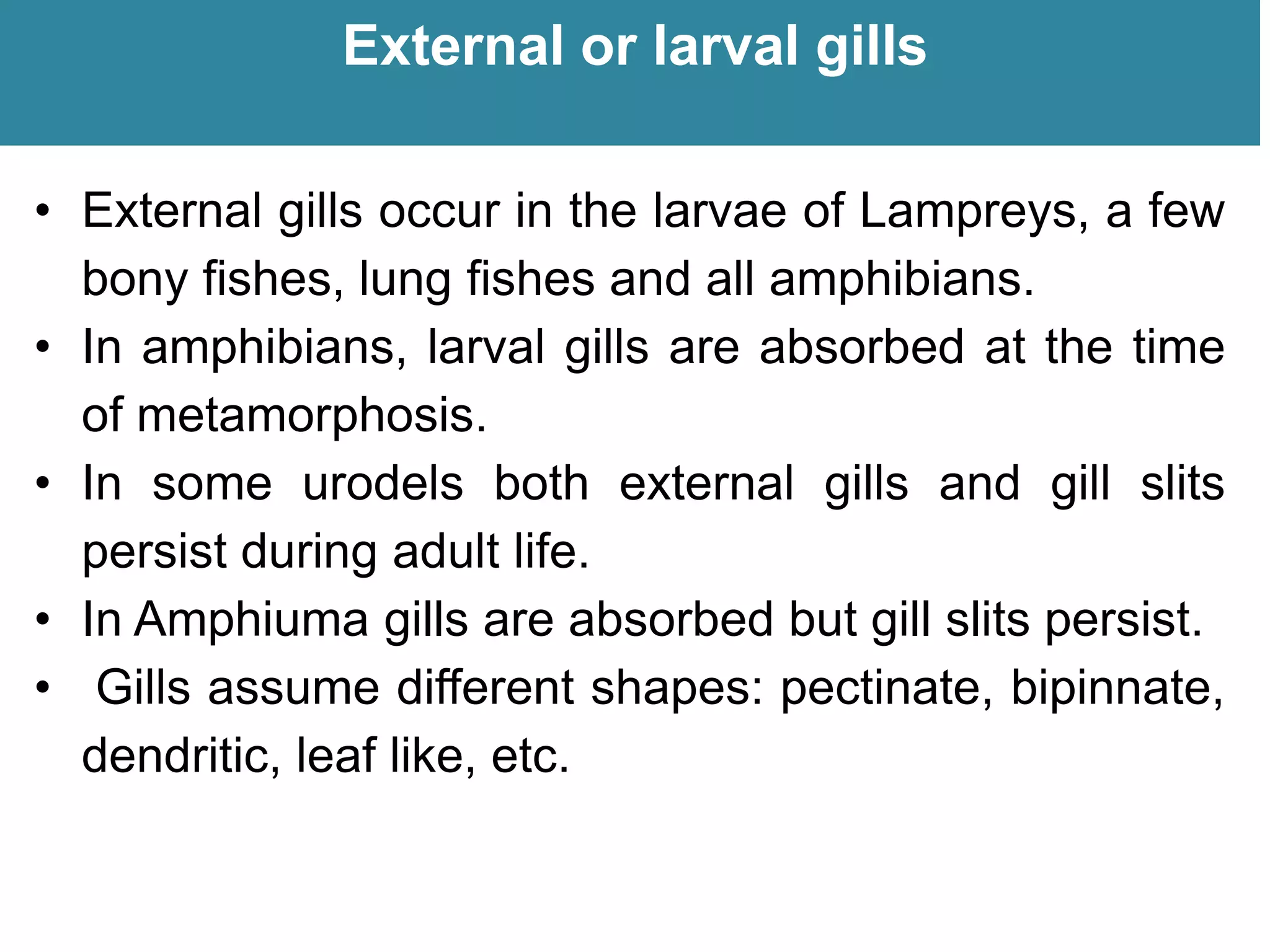 External or larval gills

• External gills occur in the larvae of Lampreys, a few bony fishes, lung fishes and all amphibians.
• In amphibians, larval gills are absorbed at the time of metamorphosis.
• In some urodels both external gills and gill slits persist during adult life.
• In Amphiuma gills are absorbed but gill slits persist.
• Gills assume different shapes: pectinate, bipinnate, dendritic, leaf like, etc.